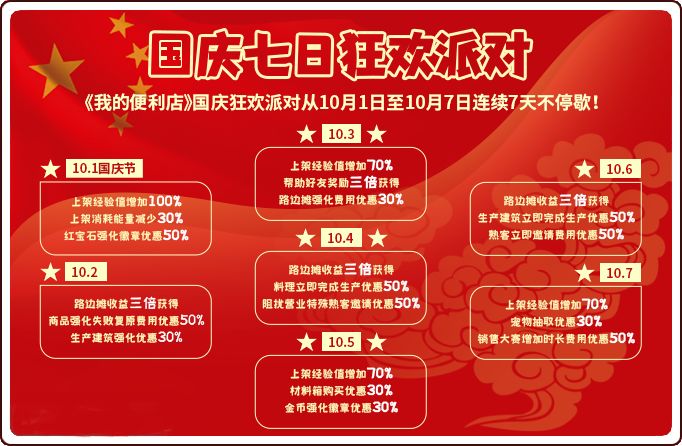 国庆七日狂欢派对

《我的便利店》国庆狂欢派对从10月1日至10月7日连续7天不停歇！

10.1国庆节
上架经验值增加100%
上架消耗能量减少30%
红宝石强化徽章优惠50%

10.2
路边摊收益三倍获得
商品强化失败复原费用优惠50%
生产建筑强化优惠30%

10.3
上架经验值增加70%
帮助好友奖励三倍获得
路边摊强化费用优惠30%

10.4
路边摊收益三倍获得
料理立即完成生产优惠50%
阻扰营业特殊熟客邀请优惠50%

10.5
上架经验值增加70%
材料箱购买优惠30%
金币强化徽章优惠30%

10.6
路边摊收益三倍获得
生产建筑立即完成生产优惠50%
熟客立即邀请费用优惠50%

10.7
上架经验值增加70%
宠物抽取优惠30%
销售大赛增加时长费用优惠50%